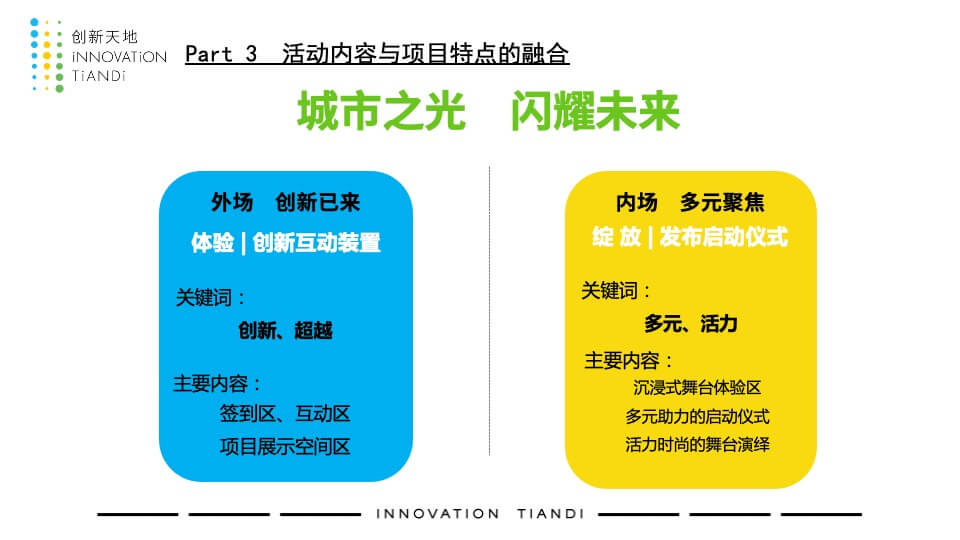 创新天地
iNNOVATiON
TiANDi

Part 3 活动内容与项目特点的融合

城市之光 闪耀未来

外场 创新已来
体验 | 创新互动装置

关键词：
创新、超越

主要内容：
签到区、互动区
项目展示空间区

内场 多元聚焦
绽 放 | 发布启动仪式

关键词：
多元、活力

主要内容：
沉浸式舞台体验区
多元助力的启动仪式
活力时尚的舞台演绎

INNOVATION TIANDI